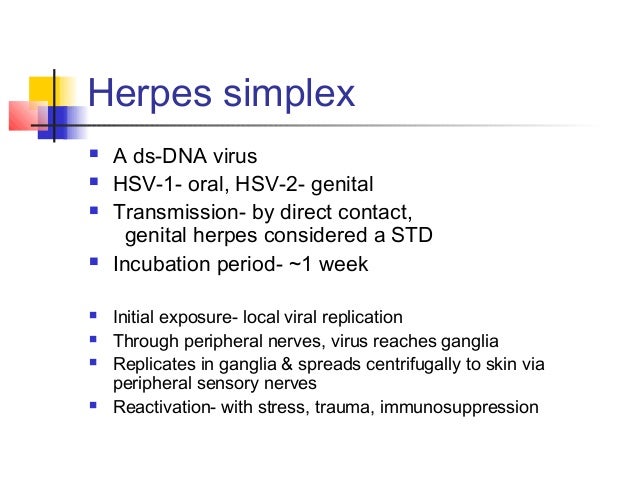 Herpes simplex

- A ds-DNA virus
- HSV-1- oral, HSV-2- genital
- Transmission- by direct contact, genital herpes considered a STD
- Incubation period- ~1 week

- Initial exposure- local viral replication
- Through peripheral nerves, virus reaches ganglia
- Replicates in ganglia & spreads centrifugally to skin via peripheral sensory nerves
- Reactivation- with stress, trauma, immunosuppression